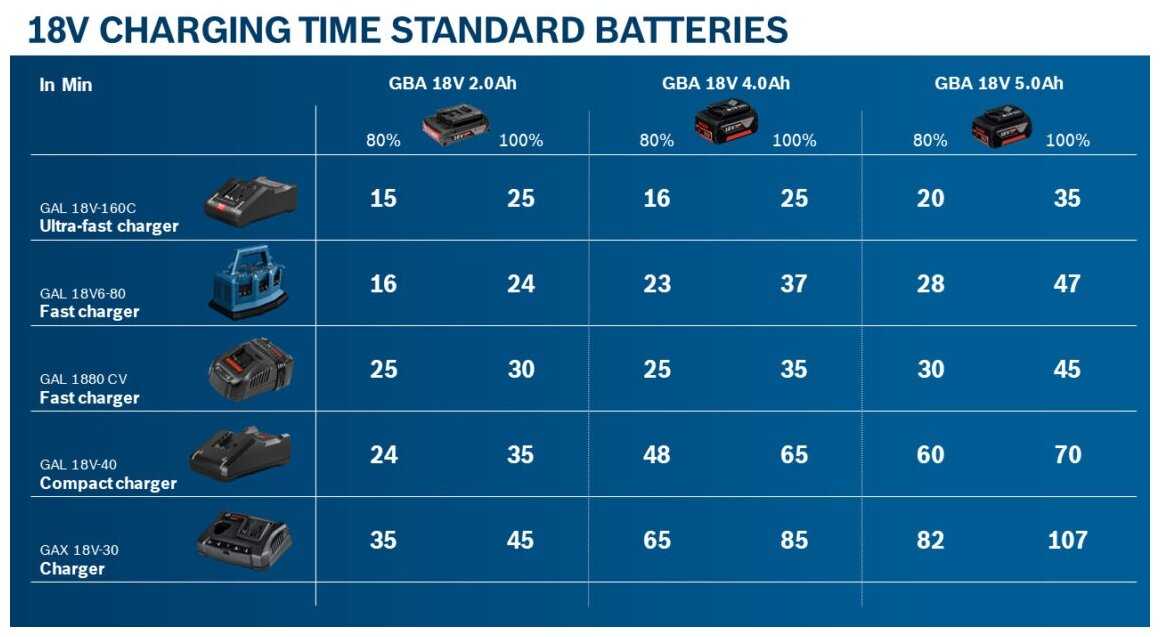 18V CHARGING TIME STANDARD BATTERIES

| In Min | GBA 18V 2.0Ah 80% | GBA 18V 2.0Ah 100% | GBA 18V 4.0Ah 80% | GBA 18V 4.0Ah 100% | GBA 18V 5.0Ah 80% | GBA 18V 5.0Ah 100% |
|---|---|---|---|---|---|---|
| GAL 18V-160C Ultra-fast charger | 15 | 25 | 16 | 25 | 20 | 35 |
| GAL 18V6-80 Fast charger | 16 | 24 | 23 | 37 | 28 | 47 |
| GAL 1880 CV Fast charger | 25 | 30 | 25 | 35 | 30 | 45 |
| GAL 18V-40 Compact charger | 24 | 35 | 48 | 65 | 60 | 70 |
| GAX 18V-30 Charger | 35 | 45 | 65 | 85 | 82 | 107 |